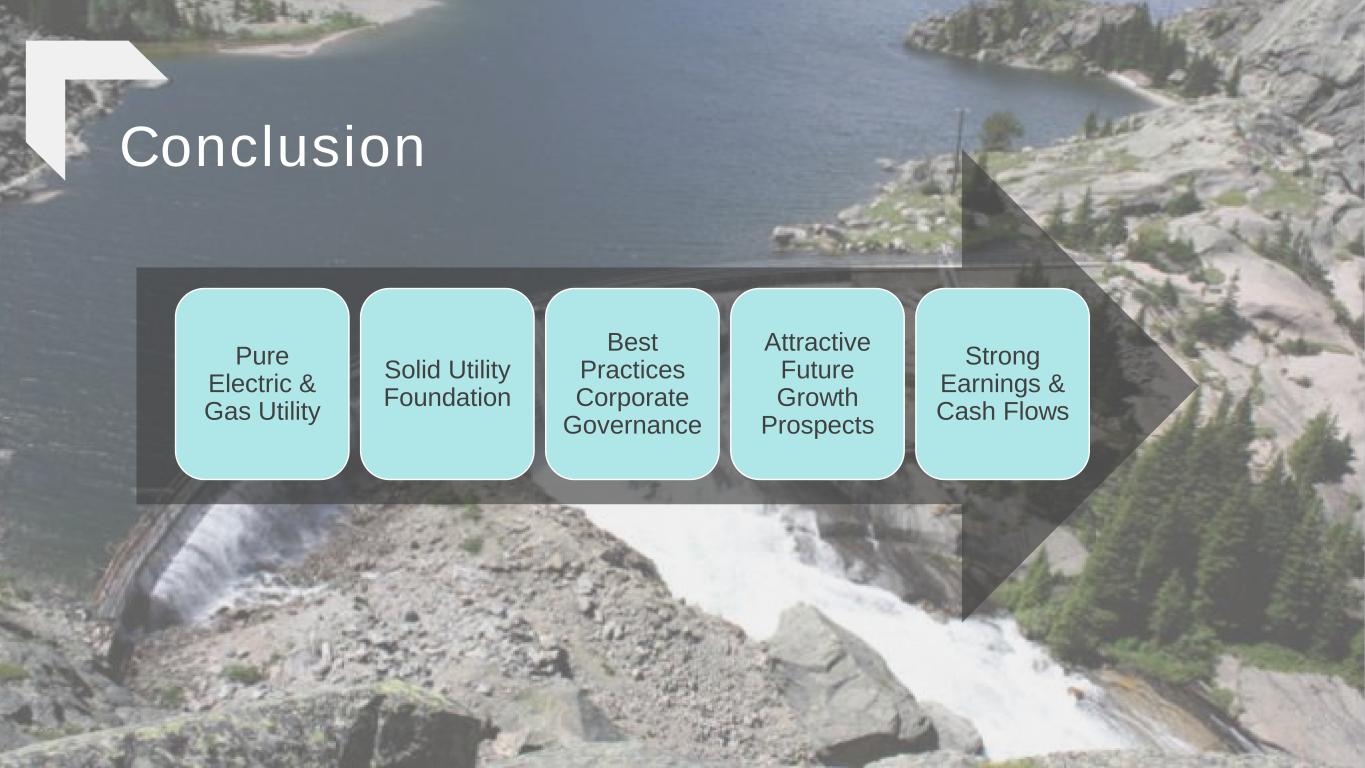 Conclusion

Pure Electric & Gas Utility

Solid Utility Foundation

Best Practices Corporate Governance

Attractive Future Growth Prospects

Strong Earnings & Cash Flows